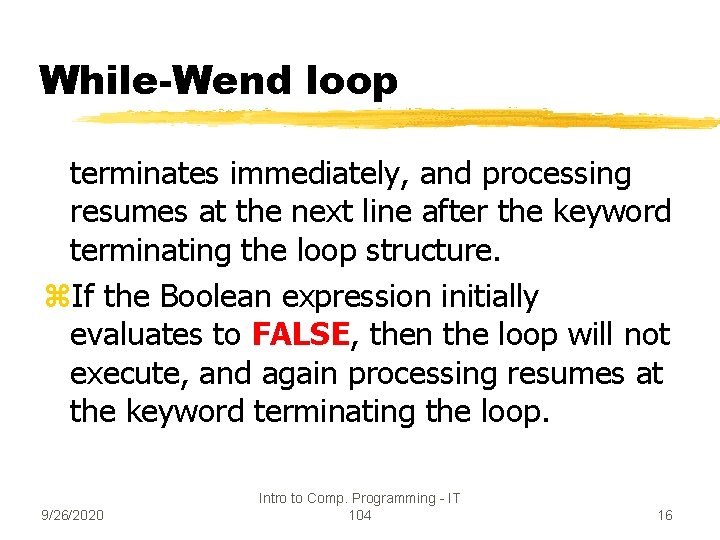 While-Wend loop

terminates immediately, and processing resumes at the next line after the keyword terminating the loop structure.

⌘If the Boolean expression initially evaluates to FALSE, then the loop will not execute, and again processing resumes at the keyword terminating the loop.

9/26/2020

Intro to Comp. Programming - IT 104

16